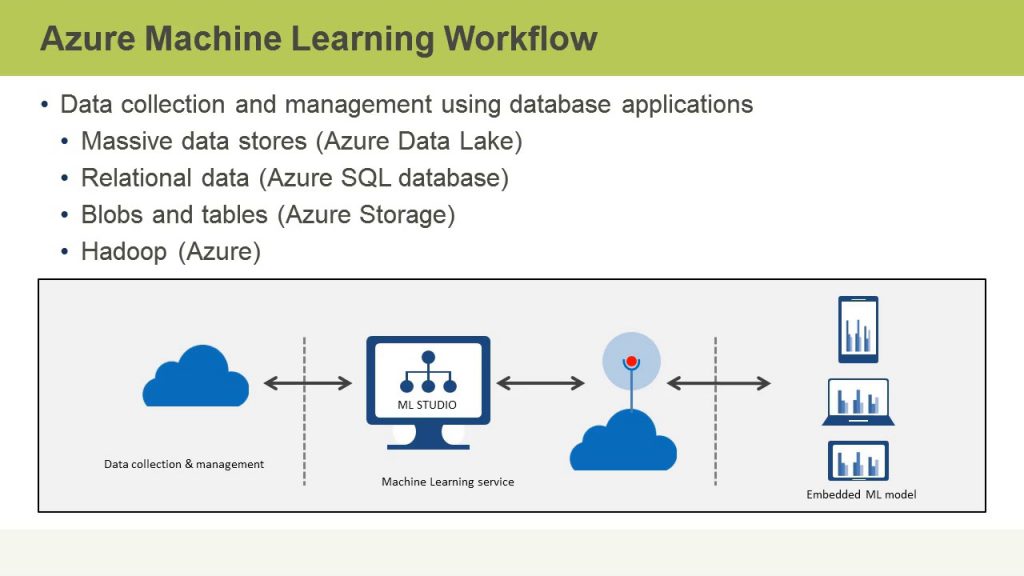 Azure Machine Learning Workflow

• Data collection and management using database applications
  • Massive data stores (Azure Data Lake)
  • Relational data (Azure SQL database)
  • Blobs and tables (Azure Storage)
  • Hadoop (Azure)

Data collection & management

ML STUDIO

Machine Learning service

Embedded ML model